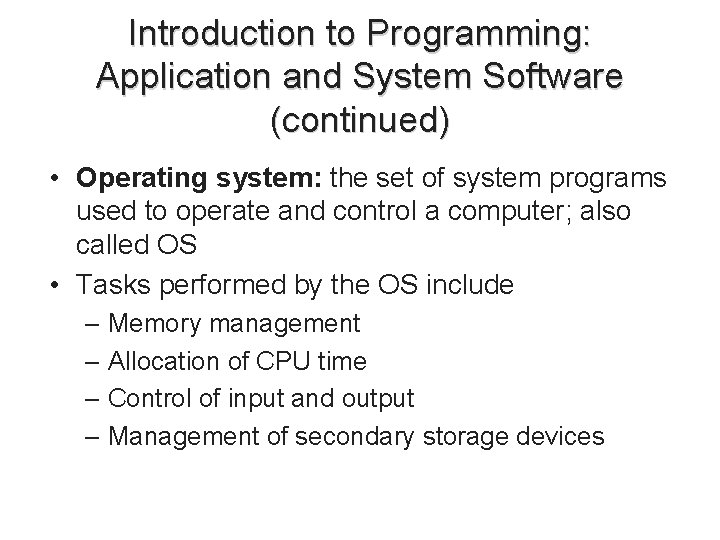 Introduction to Programming: Application and System Software (continued)

• Operating system: the set of system programs used to operate and control a computer; also called OS

• Tasks performed by the OS include

– Memory management

– Allocation of CPU time

– Control of input and output

– Management of secondary storage devices